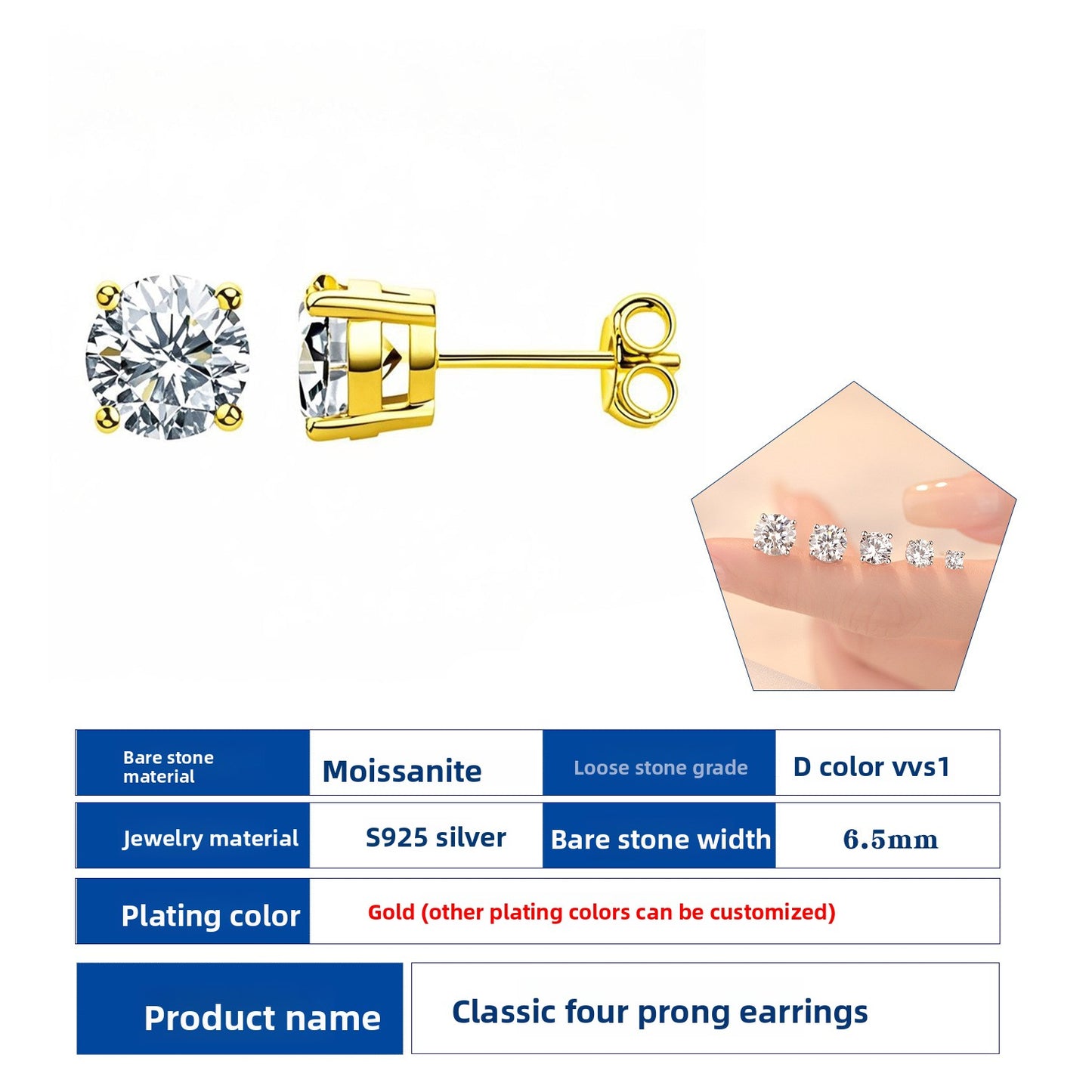 Bare stone material
Moissanite
Loose stone grade
D color vvs1

Jewelry material
S925 silver
Bare stone width
6.5mm

Plating color
Gold (other plating colors can be customized)

Product name
Classic four prong earrings